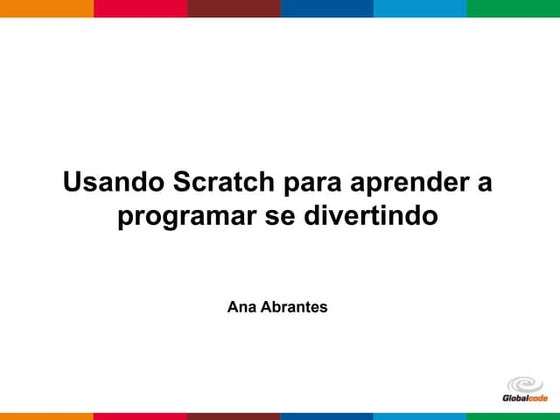 Usando Scratch para aprender a programar se divertindo

Ana Abrantes

Globalcode